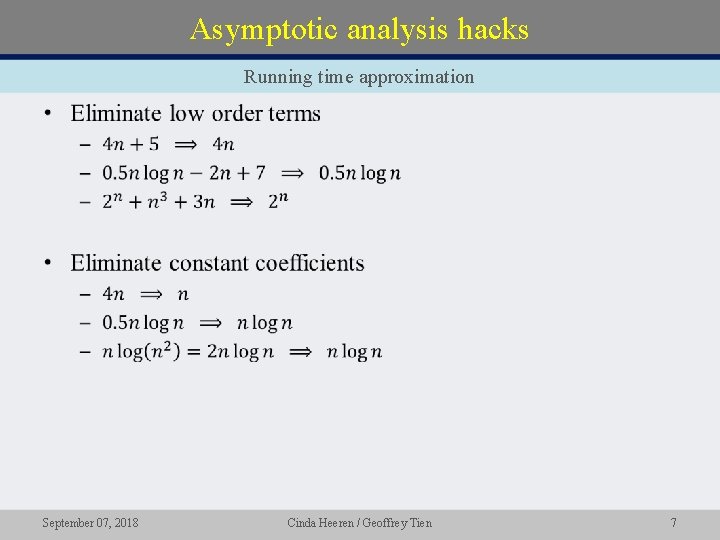 Asymptotic analysis hacks

Running time approximation

• Eliminate low order terms
– $4n + 5 \implies 4n$
– $0.5n \log n - 2n + 7 \implies 0.5n \log n$
– $2^n + n^3 + 3n \implies 2^n$

• Eliminate constant coefficients
– $4n \implies n$
– $0.5n \log n \implies n \log n$
– $n \log(n^2) = 2n \log n \implies n \log n$

September 07, 2018

Cinda Heeren / Geoffrey Tien

7